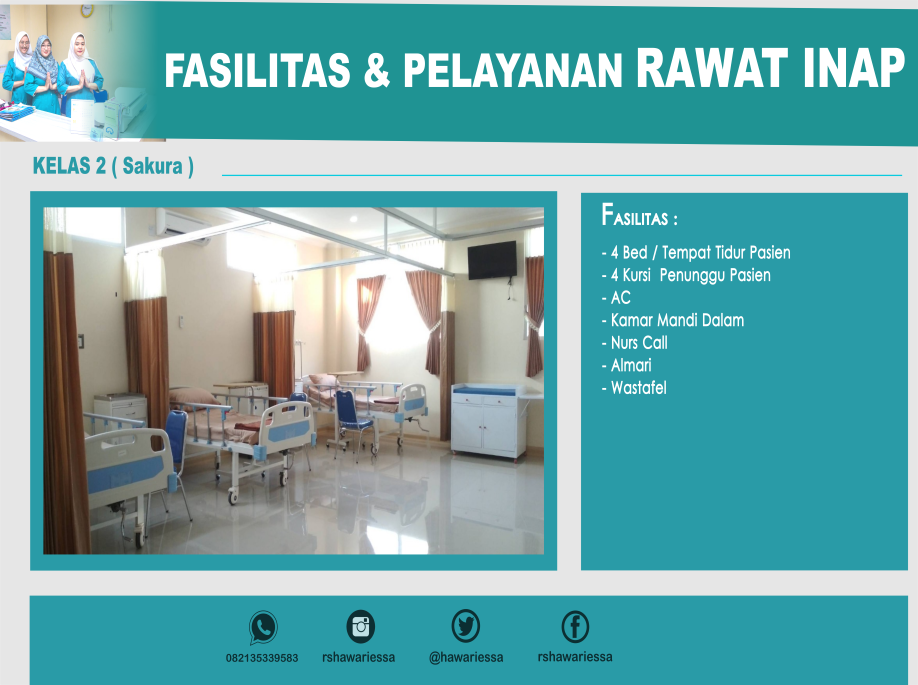 FASILITAS & PELAYANAN RAWAT INAP

KELAS 2 ( Sakura )

FASILITAS :

- 4 Bed / Tempat Tidur Pasien
- 4 Kursi Penunggu Pasien
- AC
- Kamar Mandi Dalam
- Nurs Call
- Almari
- Wastafel

082135339583 rshawariessa @hawariessa rshawariessa